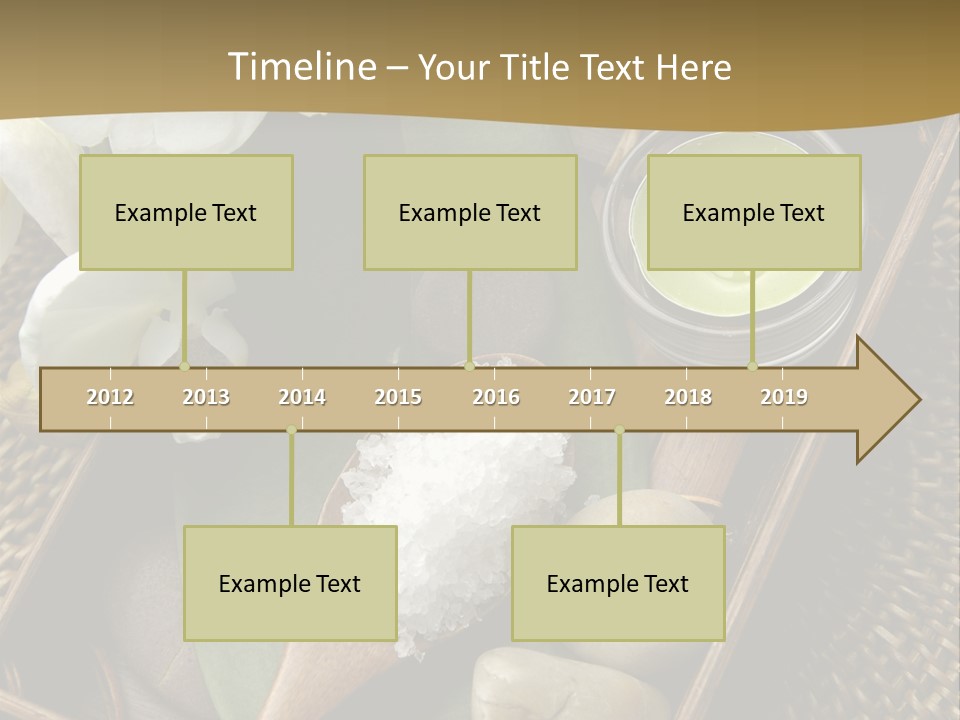 Timeline – Your Title Text Here

Example Text

Example Text

Example Text

2012 2013 2014 2015 2016 2017 2018 2019

Example Text

Example Text